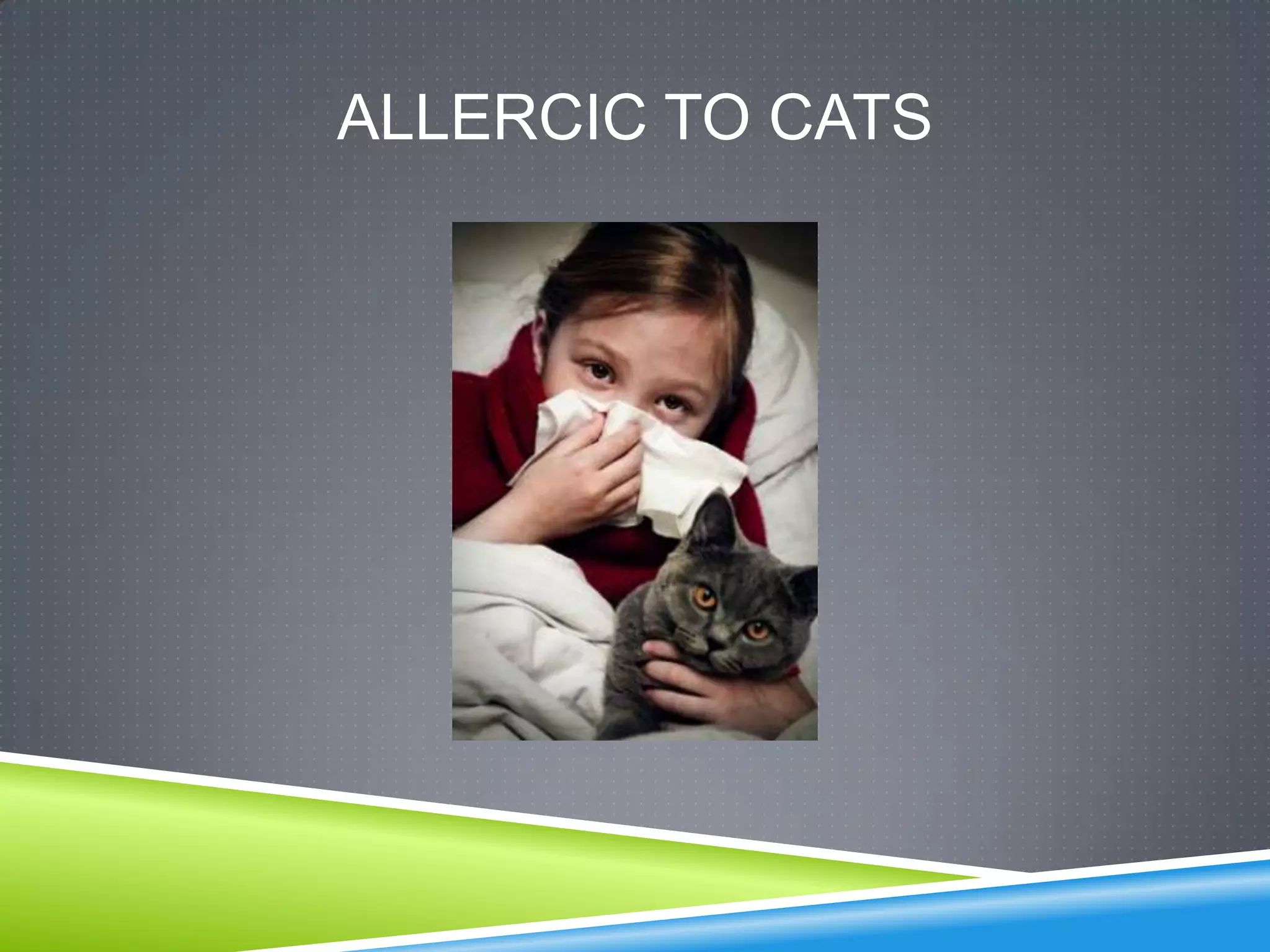 ALLERCIC TO CATS